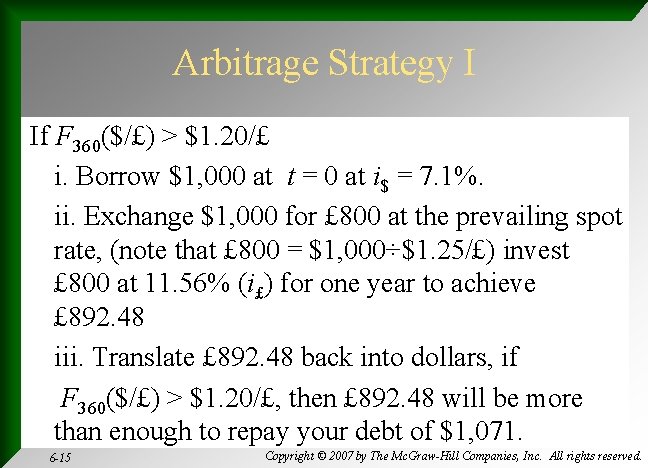 Arbitrage Strategy I

If $F_{360}(\$/£) > \$1.20/£$

i. Borrow \$1,000 at $t = 0$ at $i_{\$} = 7.1\%$.

ii. Exchange \$1,000 for £800 at the prevailing spot rate, (note that £800 = \$1,000÷\$1.25/£) invest £800 at 11.56% ($i_{£}$) for one year to achieve £892.48

iii. Translate £892.48 back into dollars, if $F_{360}(\$/£) > \$1.20/£$, then £892.48 will be more than enough to repay your debt of \$1,071.

6-15

Copyright © 2007 by The McGraw-Hill Companies, Inc. All rights reserved.